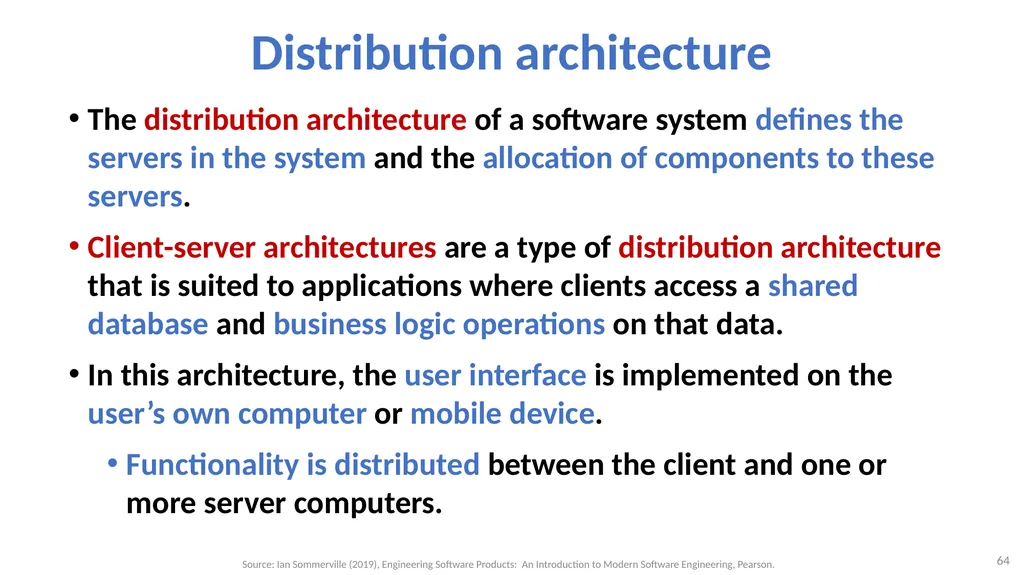 Distribution architecture

• The distribution architecture of a software system defines the servers in the system and the allocation of components to these servers.

• Client-server architectures are a type of distribution architecture that is suited to applications where clients access a shared database and business logic operations on that data.

• In this architecture, the user interface is implemented on the user's own computer or mobile device.

• Functionality is distributed between the client and one or more server computers.

Source: Ian Sommerville (2019), Engineering Software Products: An Introduction to Modern Software Engineering, Pearson.

64